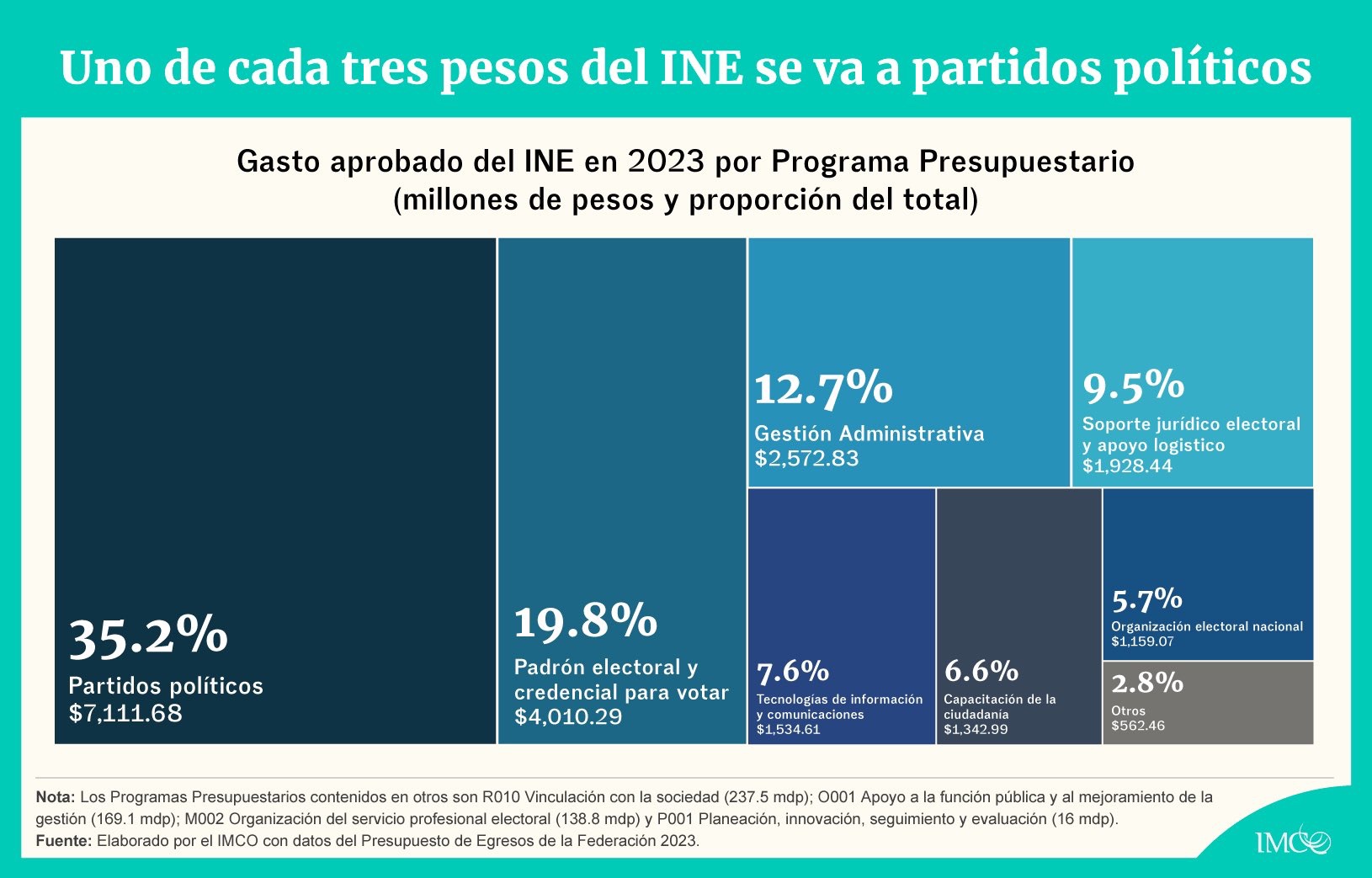 Uno de cada tres pesos del INE se va a partidos políticos

Gasto aprobado del INE en 2023 por Programa Presupuestario (millones de pesos y proporción del total)

35.2%
Partidos políticos
$7,111.68

19.8%
Padrón electoral y credencial para votar
$4,010.29

12.7%
Gestión Administrativa
$2,572.83

9.5%
Soporte jurídico electoral y apoyo logistico
$1,928.44

7.6%
Tecnologías de información y comunicaciones
$1,534.61

6.6%
Capacitación de la ciudadanía
$1,342.99

5.7%
Organización electoral nacional
$1,159.07

2.8%
Otros
$562.46

Nota: Los Programas Presupuestarios contenidos en otros son R010 Vinculación con la sociedad (237.5 mdp); O001 Apoyo a la función pública y al mejoramiento de la gestión (169.1 mdp); M002 Organización del servicio profesional electoral (138.8 mdp) y P001 Planeación, innovación, seguimiento y evaluación (16 mdp).
Fuente: Elaborado por el IMCO con datos del Presupuesto de Egresos de la Federación 2023.

IMCO